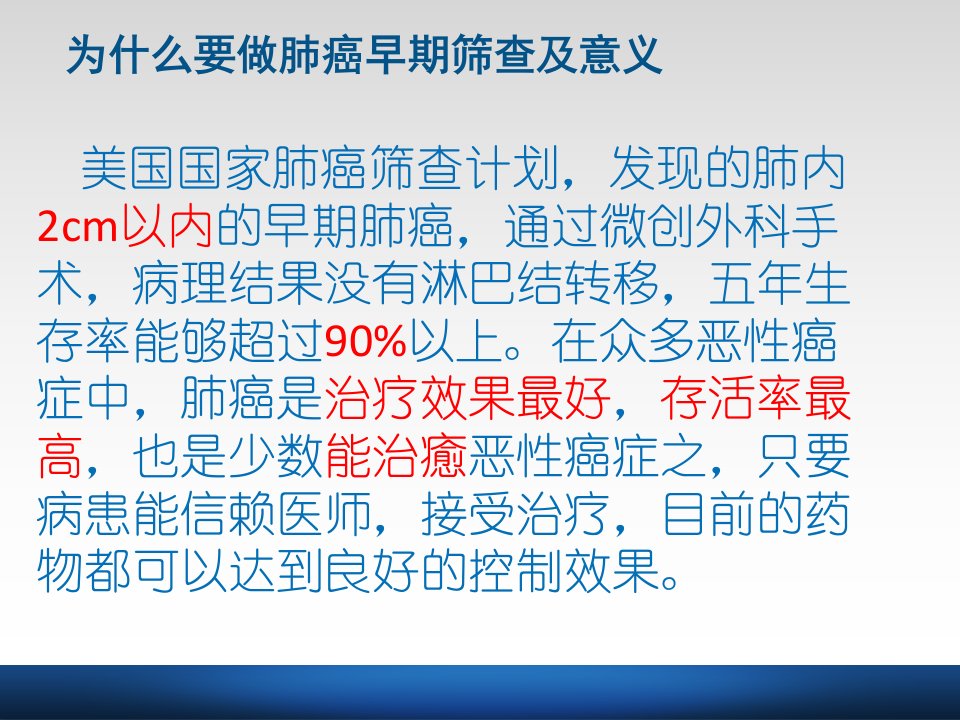 为什么要做肺癌早期筛查及意义

美国国家肺癌筛查计划，发现的肺内2cm以内的早期肺癌，通过微创外科手术，病理结果没有淋巴结转移，五年生存率能够超过90%以上。在众多恶性癌症中，肺癌是治疗效果最好，存活率最高，也是少数能治愈恶性癌症之，只要病患能信赖医师，接受治疗，目前的药物都可以达到良好的控制效果。